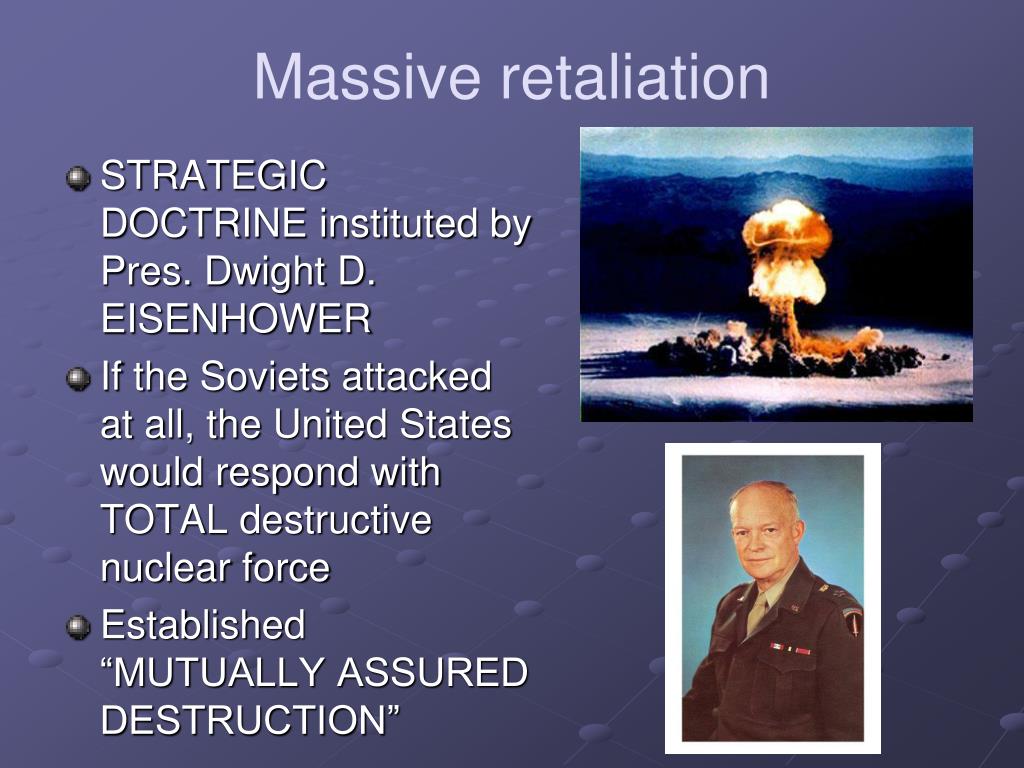 Massive retaliation

STRATEGIC DOCTRINE instituted by Pres. Dwight D. EISENHOWER

If the Soviets attacked at all, the United States would respond with TOTAL destructive nuclear force

Established “MUTUALLY ASSURED DESTRUCTION”